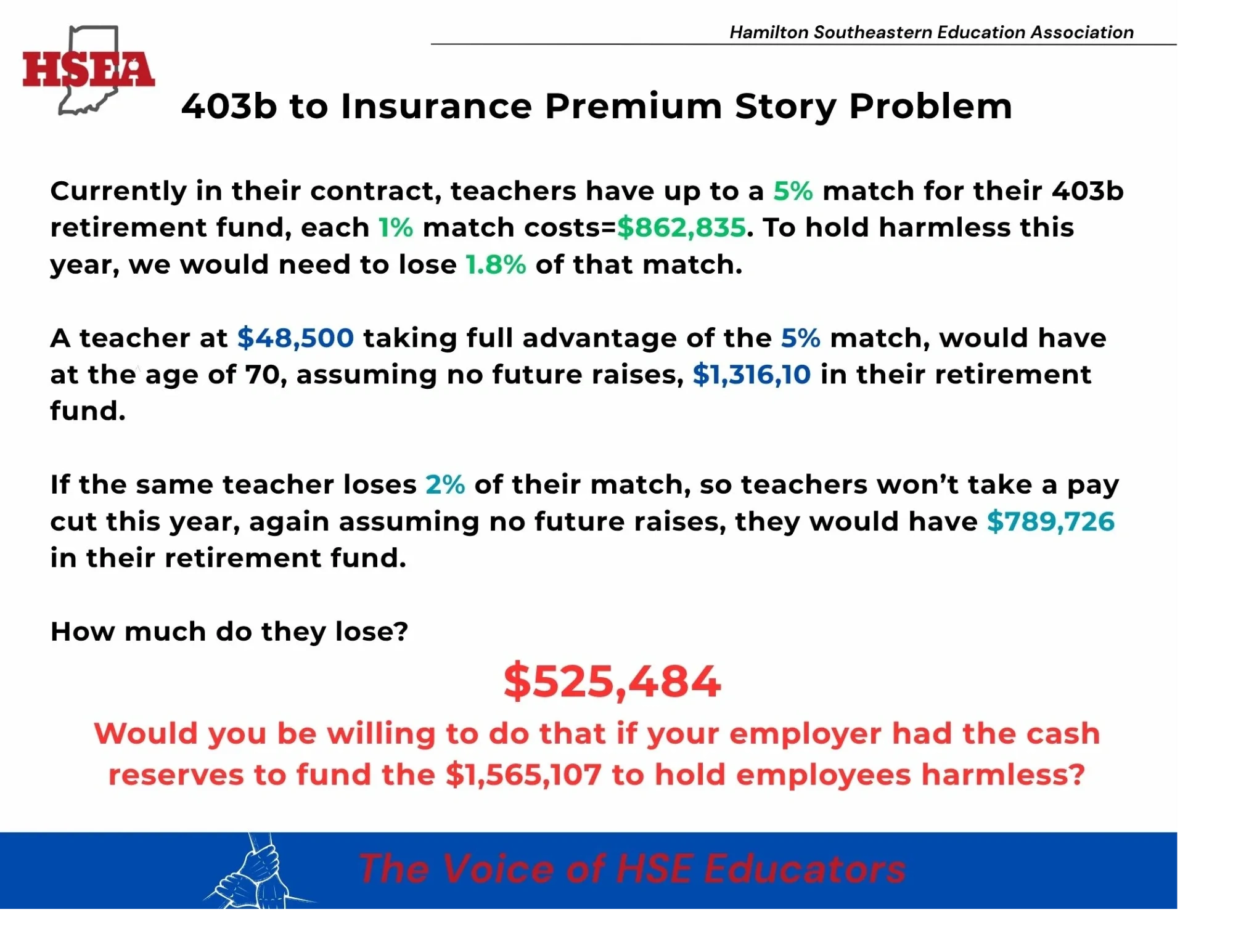 HSEA

Hamilton Southeastern Education Association

403b to Insurance Premium Story Problem

Currently in their contract, teachers have up to a 5% match for their 403b retirement fund, each 1% match costs=$862,835. To hold harmless this year, we would need to lose 1.8% of that match.

A teacher at $48,500 taking full advantage of the 5% match, would have at the age of 70, assuming no future raises, $1,316,10 in their retirement fund.

If the same teacher loses 2% of their match, so teachers won't take a pay cut this year, again assuming no future raises, they would have $789,726 in their retirement fund.

How much do they lose?

$525,484

Would you be willing to do that if your employer had the cash reserves to fund the $1,565,107 to hold employees harmless?

The Voice of HSE Educators